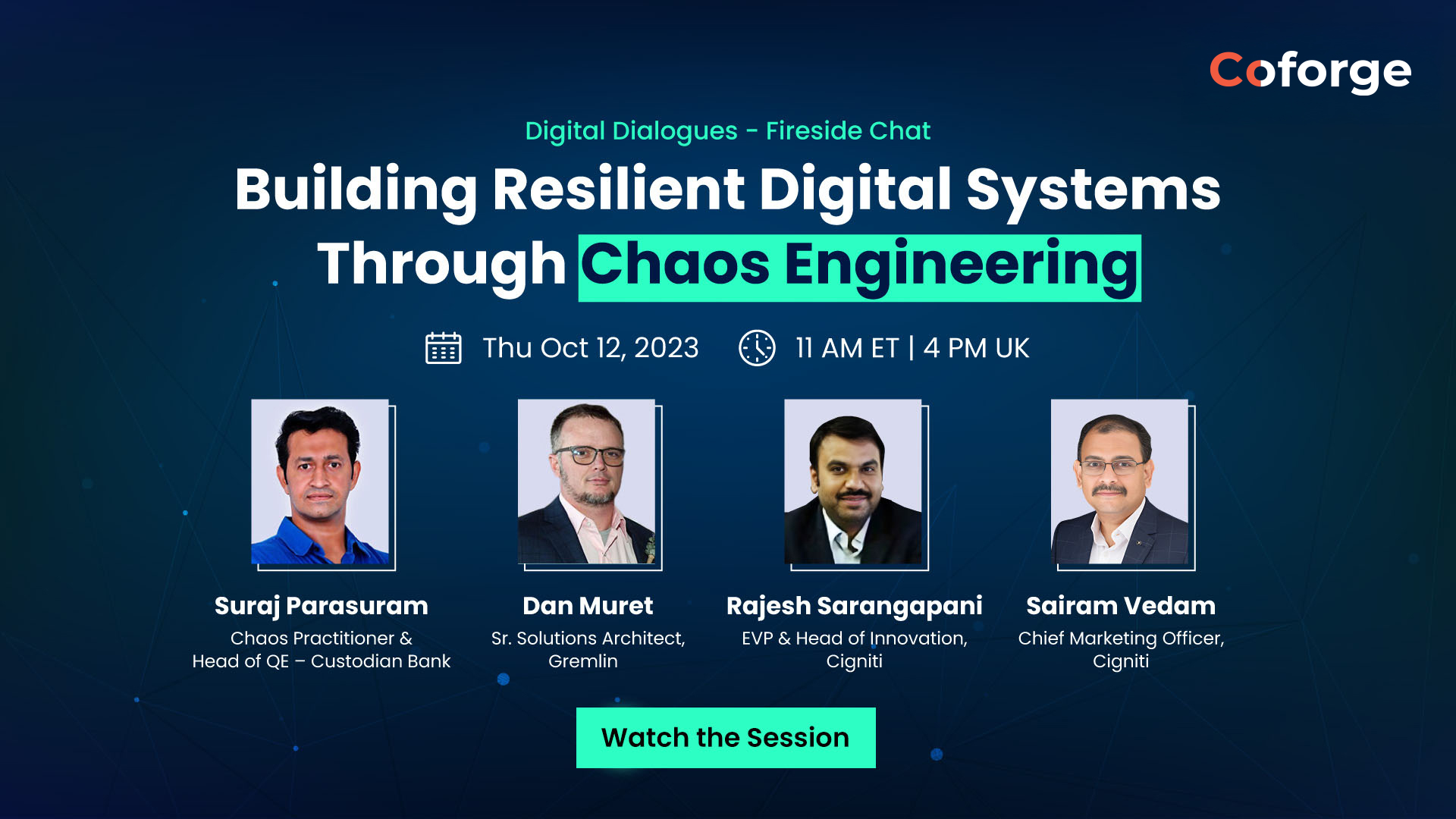 Coforge

Digital Dialogues - Fireside Chat

Building Resilient Digital Systems Through Chaos Engineering

Thu Oct 12, 2023

11 AM ET | 4 PM UK

Suraj Parasuram
Chaos Practitioner & Head of QE – Custodian Bank

Dan Muret
Sr. Solutions Architect, Gremlin

Rajesh Sarangapani
EVP & Head of Innovation, Cigniti

Sairam Vedam
Chief Marketing Officer, Cigniti

Watch the Session